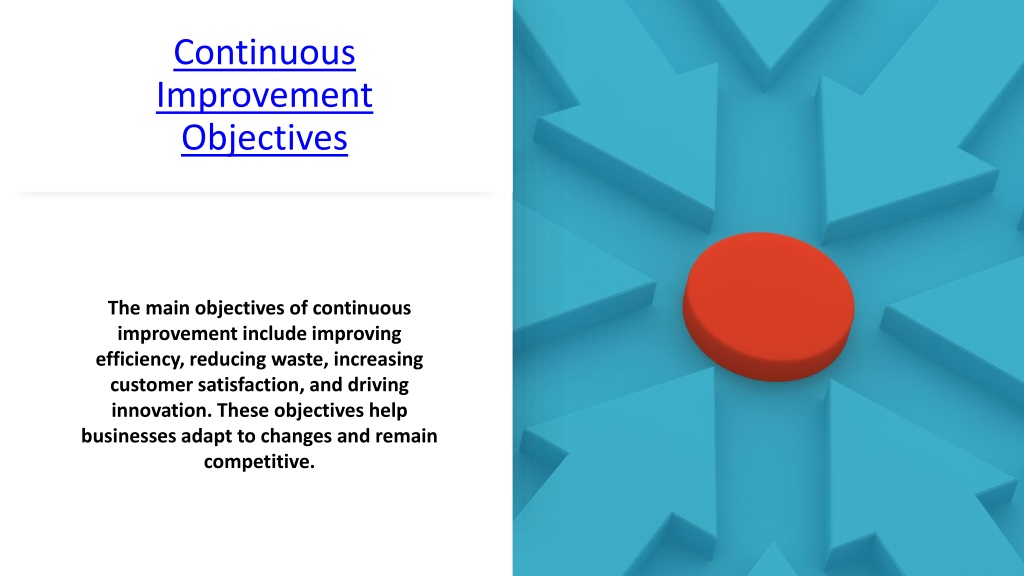 Continuous Improvement Objectives

The main objectives of continuous improvement include improving efficiency, reducing waste, increasing customer satisfaction, and driving innovation. These objectives help businesses adapt to changes and remain competitive.